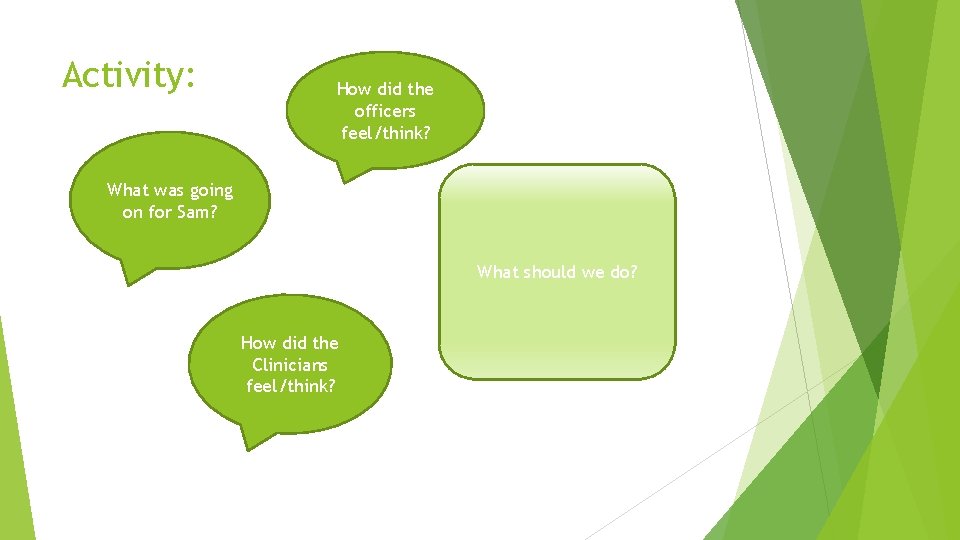 Activity:

How did the officers feel/think?

What was going on for Sam?

What should we do?

How did the Clinicians feel/think?